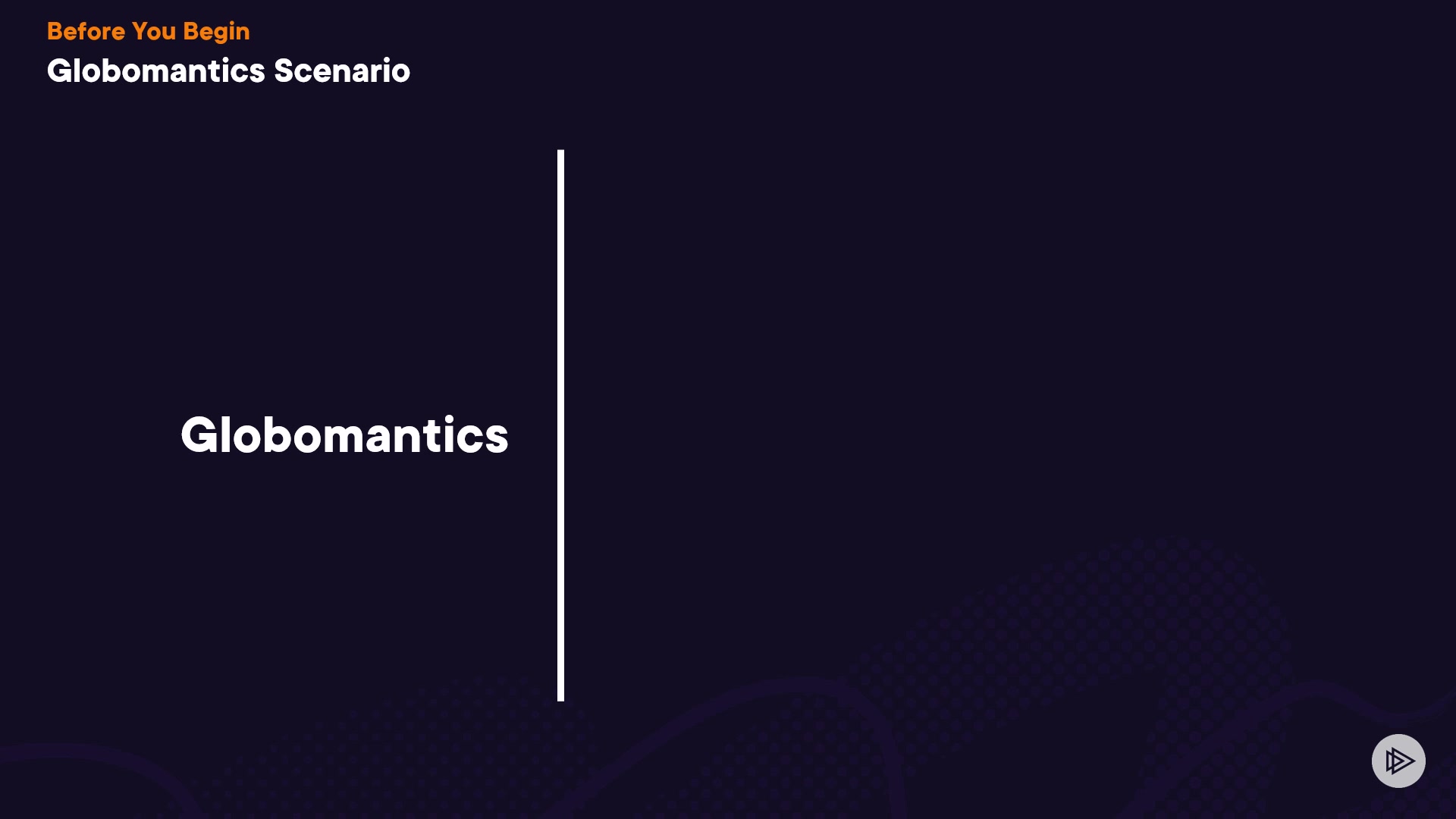 Before You Begin
Globomantics Scenario

Globomantics